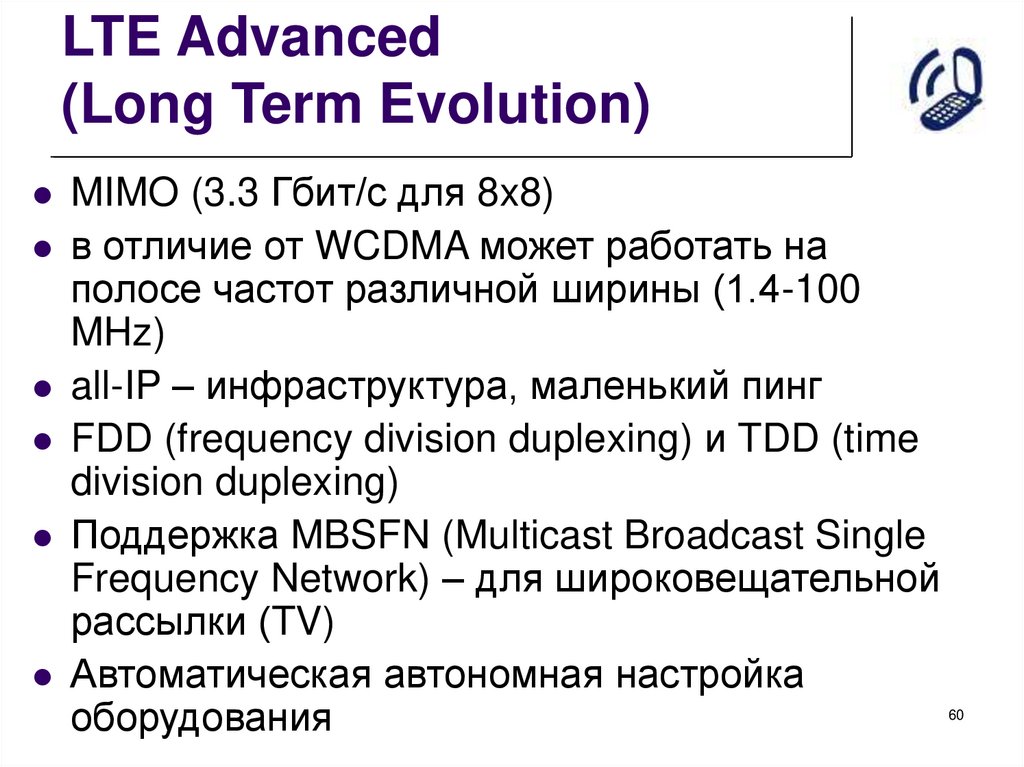 LTE Advanced
(Long Term Evolution)

- MIMO (3.3 Гбит/с для 8x8)
- в отличие от WCDMA может работать на полосе частот различной ширины (1.4-100 MHz)
- all-IP – инфраструктура, маленький пинг
- FDD (frequency division duplexing) и TDD (time division duplexing)
- Поддержка MBSFN (Multicast Broadcast Single Frequency Network) – для широковещательной рассылки (TV)
- Автоматическая автономная настройка оборудования

60